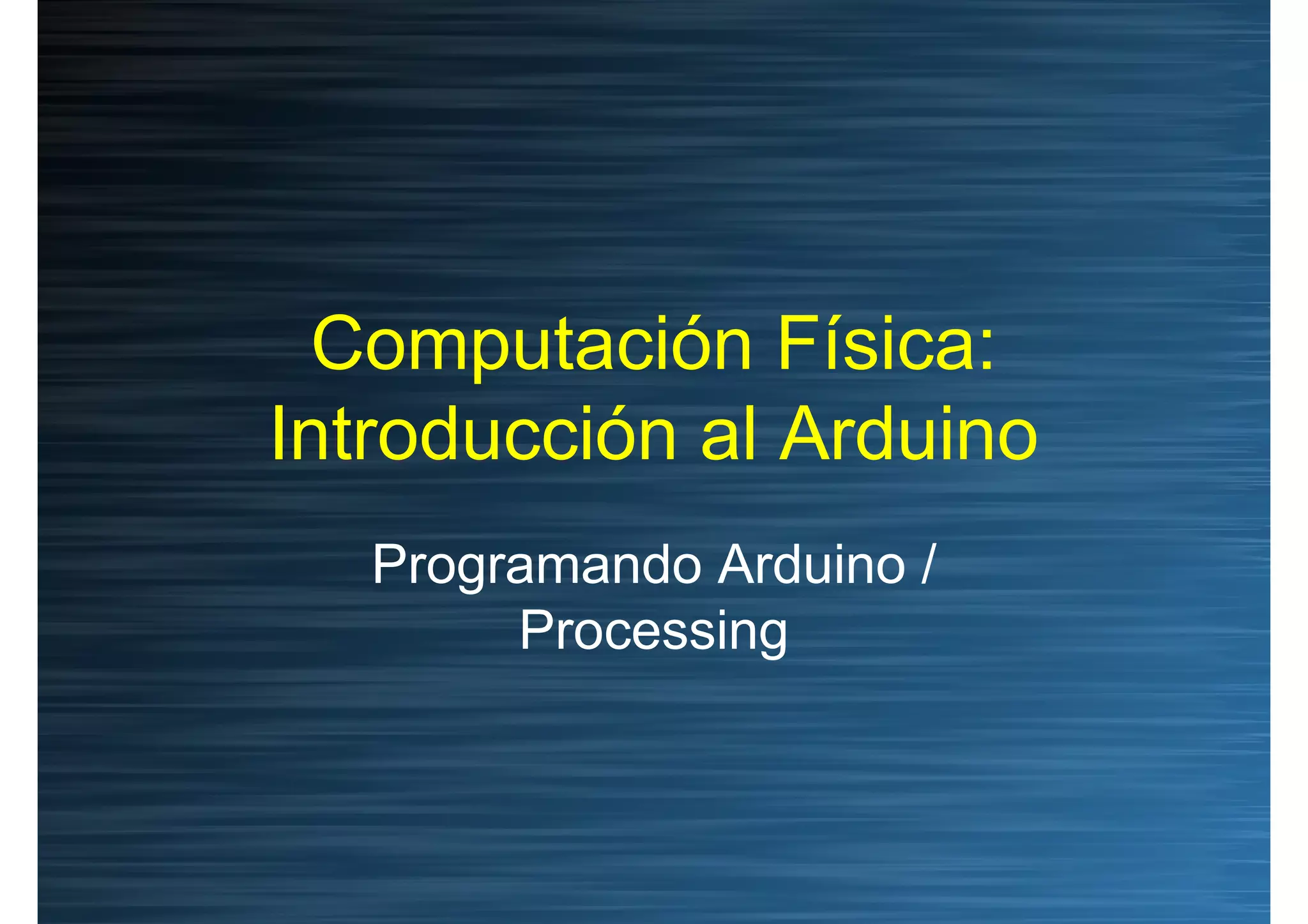 Computación Física: Introducción al Arduino

Programando Arduino / Processing